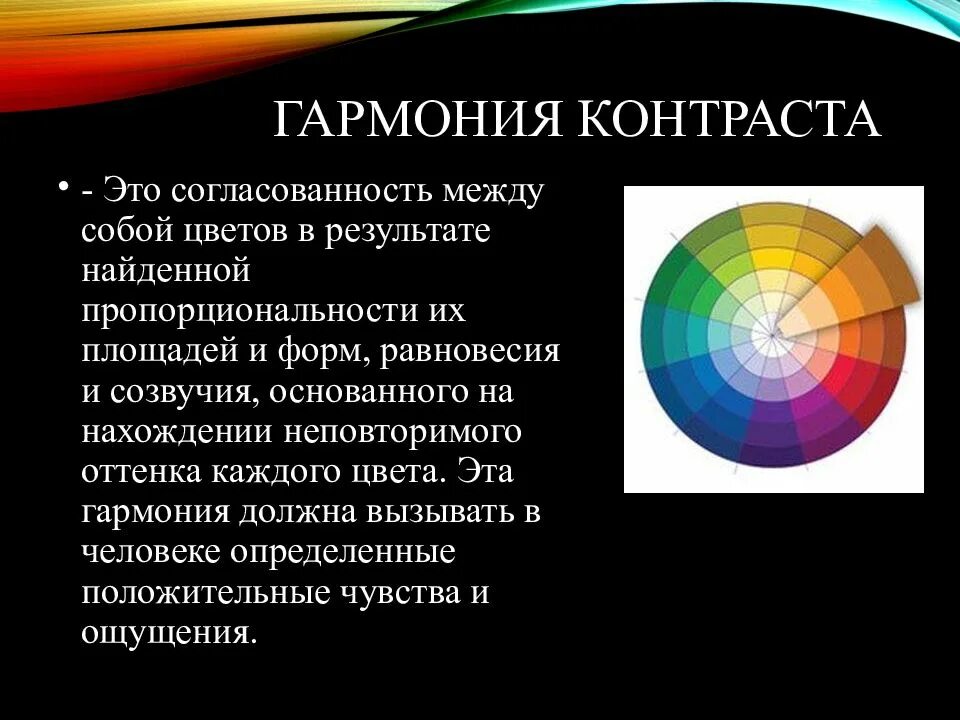 ГАРМОНИЯ КОНТРАСТА

• - Это согласованность между собой цветов в результате найденной пропорциональности их площадей и форм, равновесия и созвучия, основанного на нахождении неповторимого оттенка каждого цвета. Эта гармония должна вызывать в человеке определенные положительные чувства и ощущения.